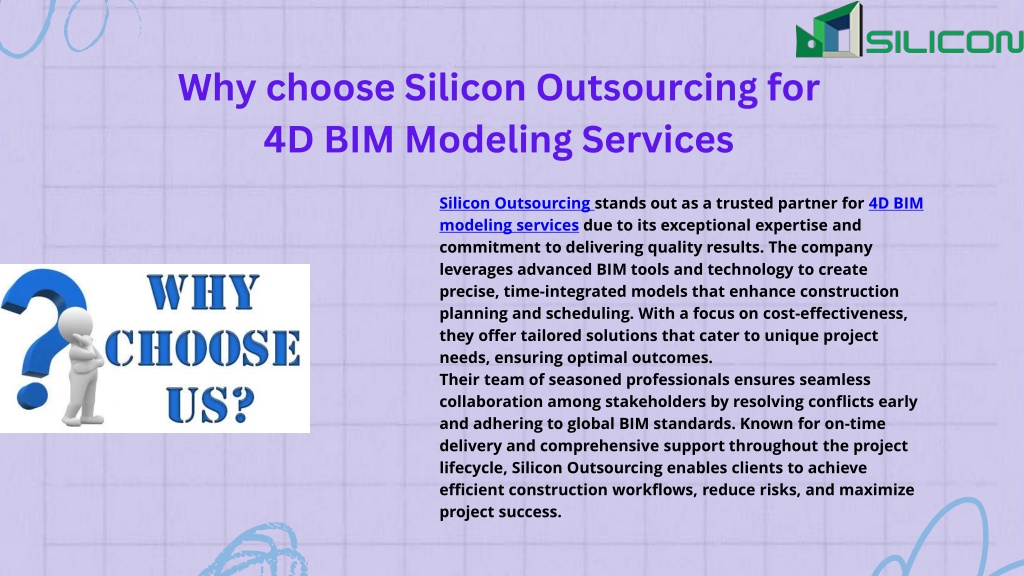 SILICON

Why choose Silicon Outsourcing for 4D BIM Modeling Services

WHY CHOOSE US?

Silicon Outsourcing stands out as a trusted partner for 4D BIM modeling services due to its exceptional expertise and commitment to delivering quality results. The company leverages advanced BIM tools and technology to create precise, time-integrated models that enhance construction planning and scheduling. With a focus on cost-effectiveness, they offer tailored solutions that cater to unique project needs, ensuring optimal outcomes.
Their team of seasoned professionals ensures seamless collaboration among stakeholders by resolving conflicts early and adhering to global BIM standards. Known for on-time delivery and comprehensive support throughout the project lifecycle, Silicon Outsourcing enables clients to achieve efficient construction workflows, reduce risks, and maximize project success.